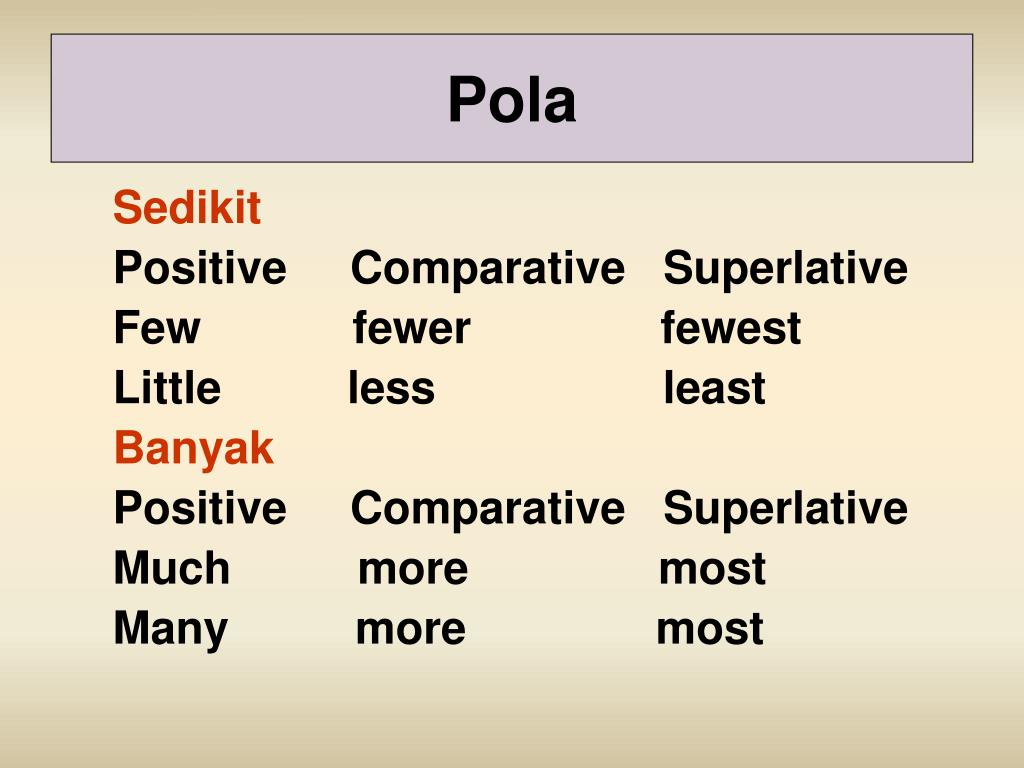 Pola

Sedikit

| Positive | Comparative | Superlative |
|---|---|---|
| Few | fewer | fewest |
| Little | less | least |

Banyak

| Positive | Comparative | Superlative |
|---|---|---|
| Much | more | most |
| Many | more | most |